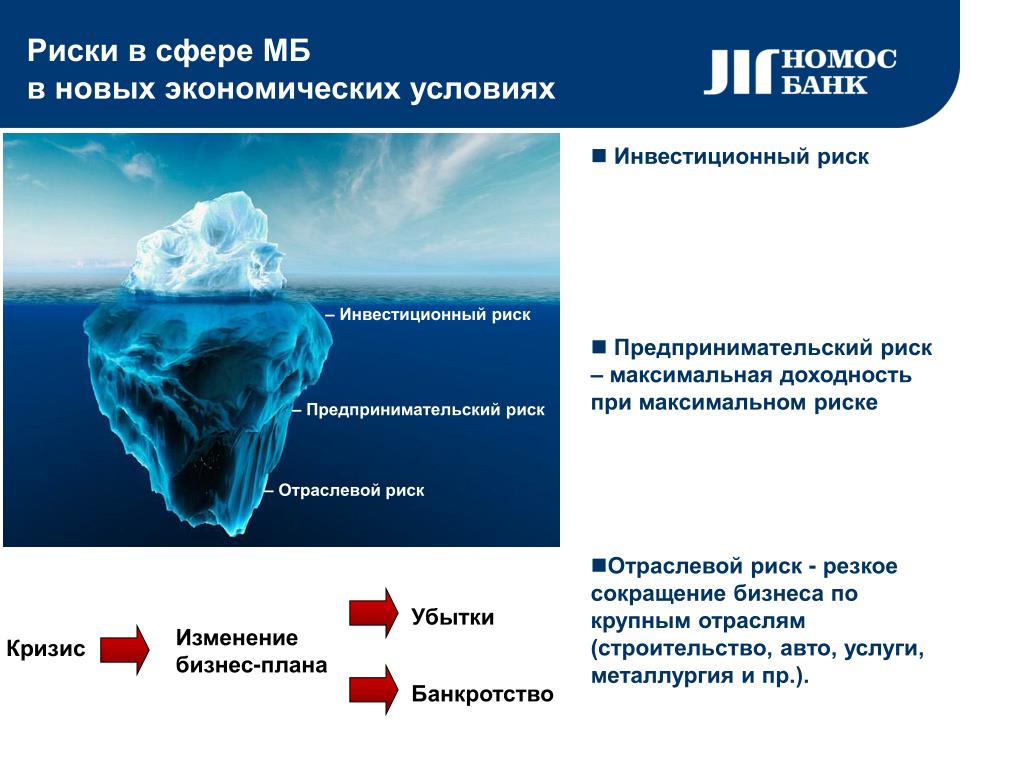 Риски в сфере МБ
в новых экономических условиях

НОМОС БАНК

– Инвестиционный риск

– Предпринимательский риск

– Отраслевой риск

Кризис

Изменение бизнес-плана

Убытки

Банкротство

■ Инвестиционный риск

■ Предпринимательский риск – максимальная доходность при максимальном риске

■Отраслевой риск - резкое сокращение бизнеса по крупным отраслям (строительство, авто, услуги, металлургия и пр.).